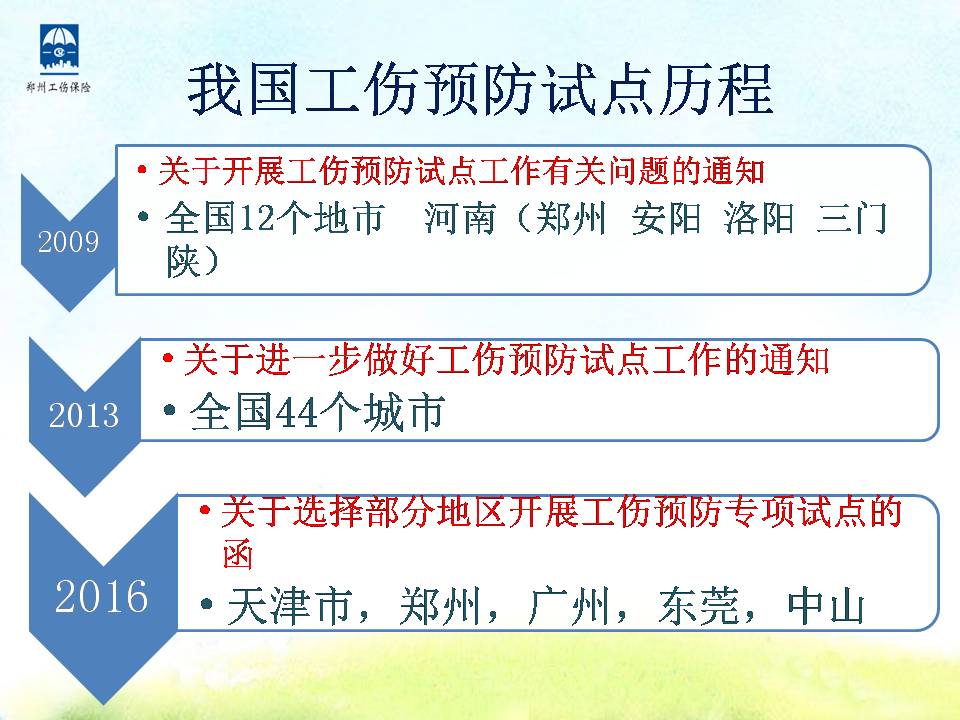 郑州工伤保险

我国工伤预防试点历程

2009

• 关于开展工伤预防试点工作有关问题的通知

• 全国12个地市 河南（郑州 安阳 洛阳 三门陕）

2013

• 关于进一步做好工伤预防试点工作的通知

• 全国44个城市

2016

• 关于选择部分地区开展工伤预防专项试点的函

• 天津市，郑州，广州，东莞，中山